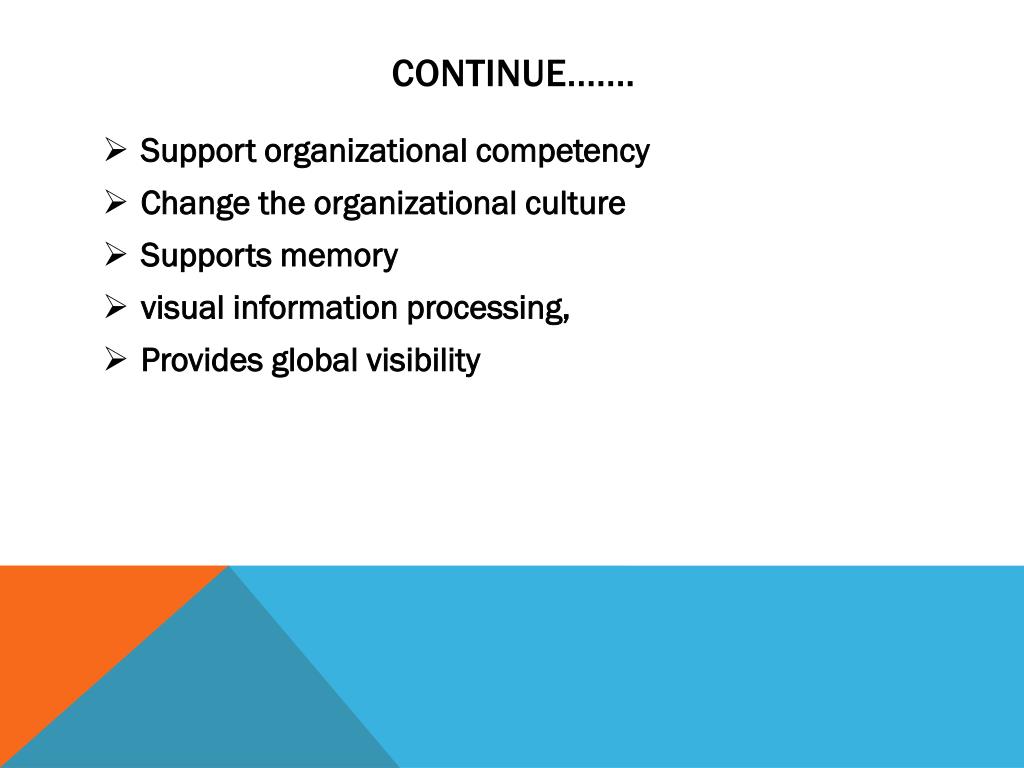 CONTINUE…….

➢ Support organizational competency
➢ Change the organizational culture
➢ Supports memory
➢ visual information processing,
➢ Provides global visibility